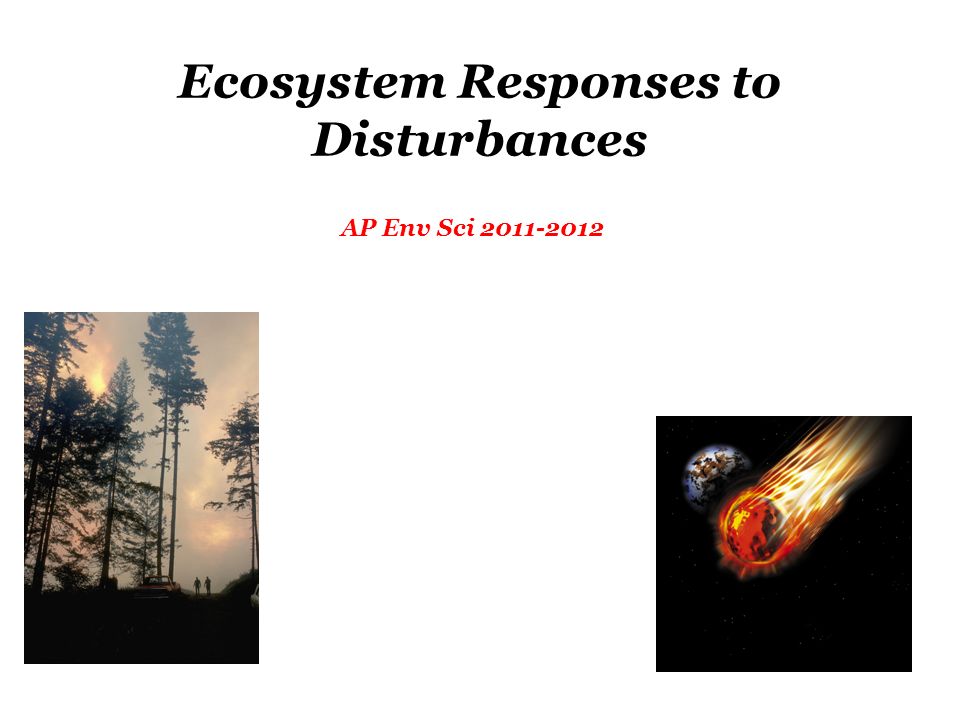 Ecosystem Responses to Disturbances

AP Env Sci 2011-2012